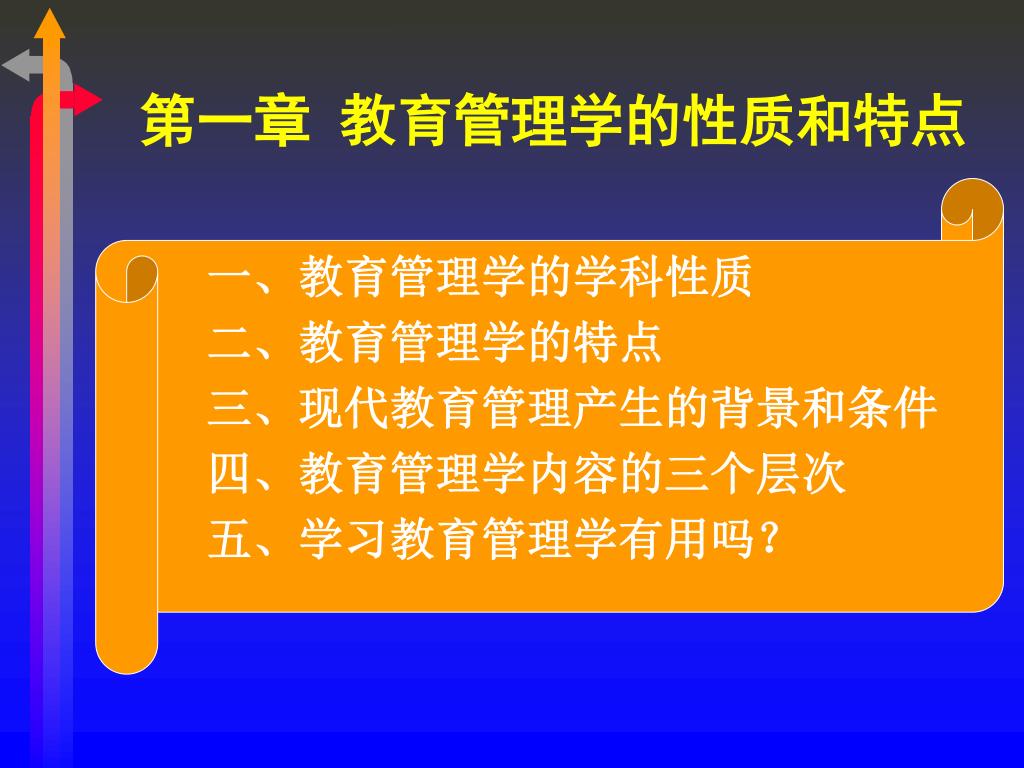 第一章 教育管理学的性质和特点

一、教育管理学的学科性质
二、教育管理学的特点
三、现代教育管理产生的背景和条件
四、教育管理学内容的三个层次
五、学习教育管理学有用吗？